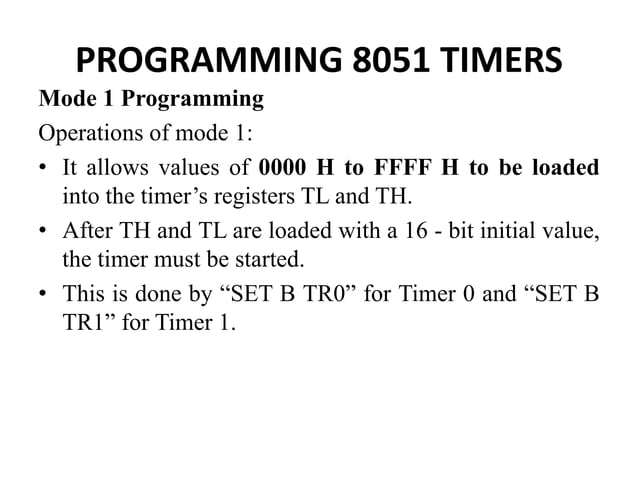 PROGRAMMING 8051 TIMERS

Mode 1 Programming

Operations of mode 1:

• It allows values of 0000 H to FFFF H to be loaded into the timer’s registers TL and TH.

• After TH and TL are loaded with a 16 - bit initial value, the timer must be started.

• This is done by “SET B TR0” for Timer 0 and “SET B TR1” for Timer 1.